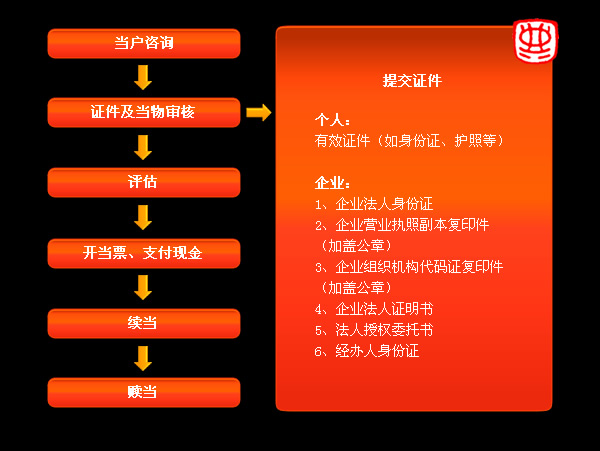 当户咨询

证件及当物审核

评估

开当票、支付现金

续当

赎当

提交证件

个人：
有效证件（如身份证、护照等）

企业：
1、企业法人身份证
2、企业营业执照副本复印件（加盖公章）
3、企业组织机构代码证复印件（加盖公章）
4、企业法人证明书
5、法人授权委托书
6、经办人身份证